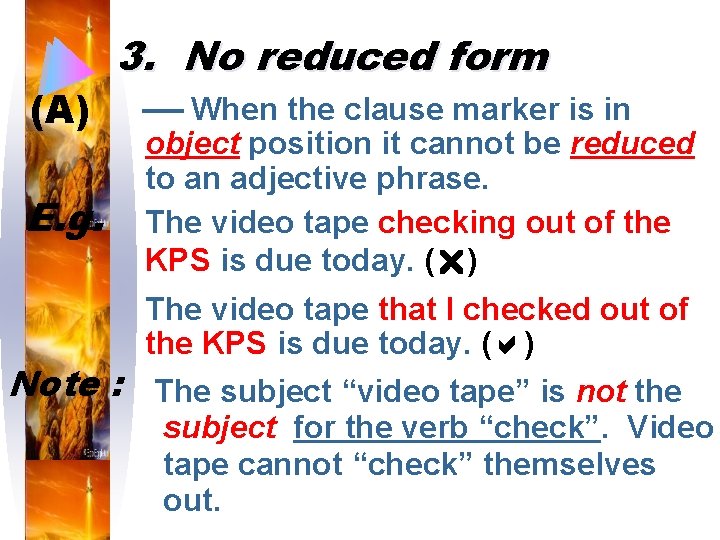 3. No reduced form

(A) — When the clause marker is in object position it cannot be reduced to an adjective phrase.

E.g. The video tape checking out of the KPS is due today. (✗)

The video tape that I checked out of the KPS is due today. (✔)

Note : The subject “video tape” is not the subject for the verb “check”. Video tape cannot “check” themselves out.